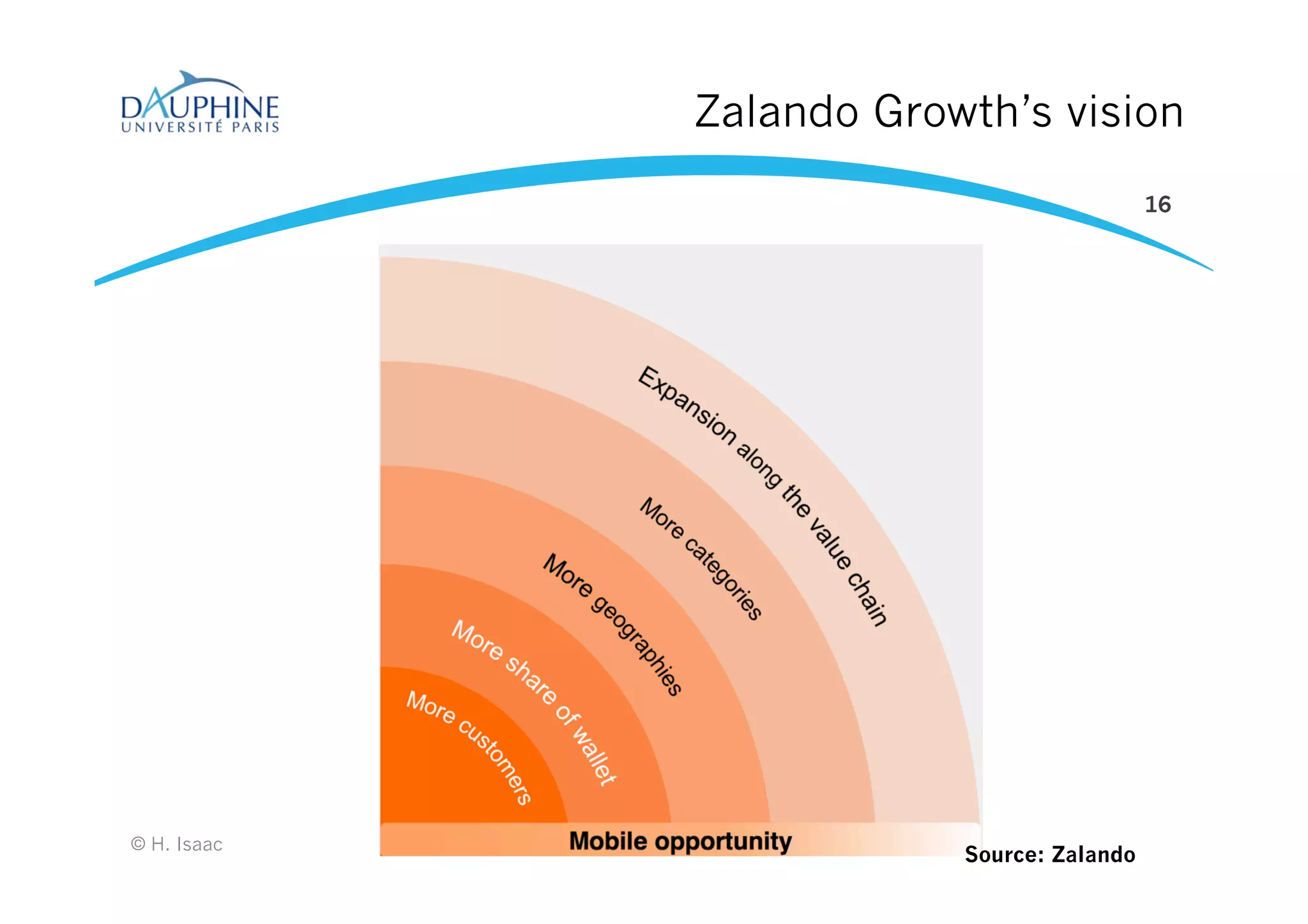 DAUPHINE
UNIVERSITÉ PARIS

Zalando Growth's vision

16

Expansion along the value chain

More categories

More geographies

More share of wallet

More customers

Mobile opportunity

© H. Isaac

Source: Zalando